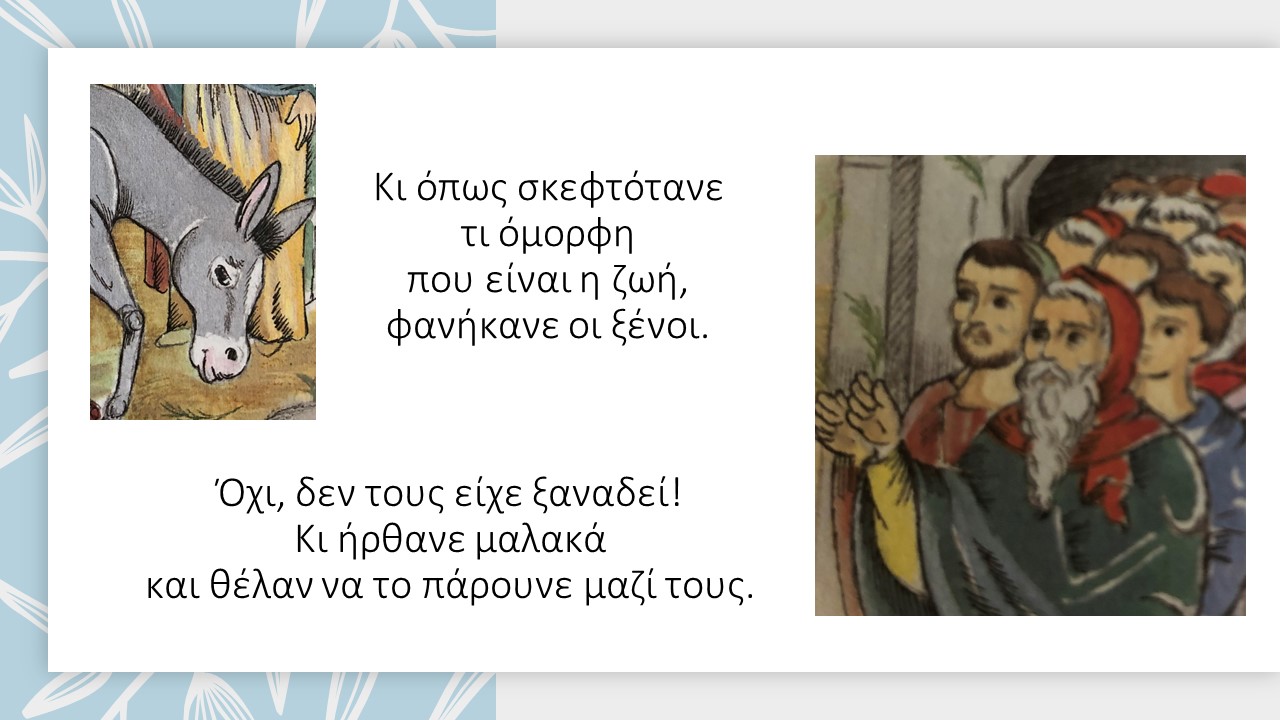 Κι όπως σκεφτότανε
τι όμορφη
που είναι η ζωή,
φανήκανε οι ξένοι.

Όχι, δεν τους είχε ξαναδεί!
Κι ήρθανε μαλακά
και θέλαν να το πάρουνε μαζί τους.